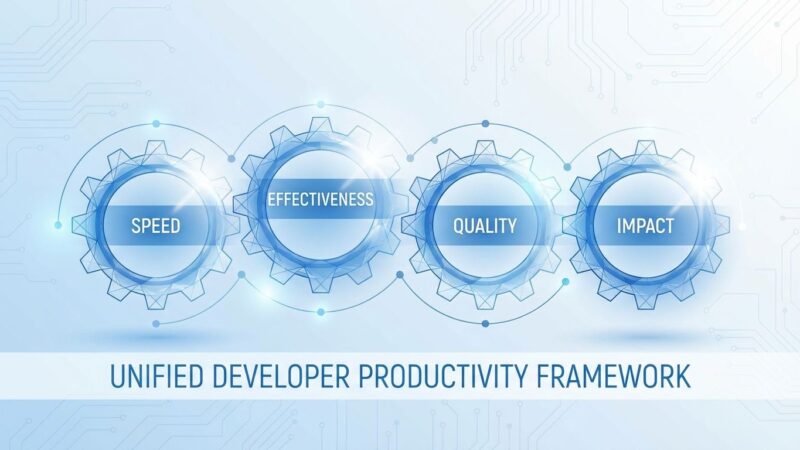 SPEED

EFFECTIVENESS

QUALITY

IMPACT

UNIFIED DEVELOPER PRODUCTIVITY FRAMEWORK